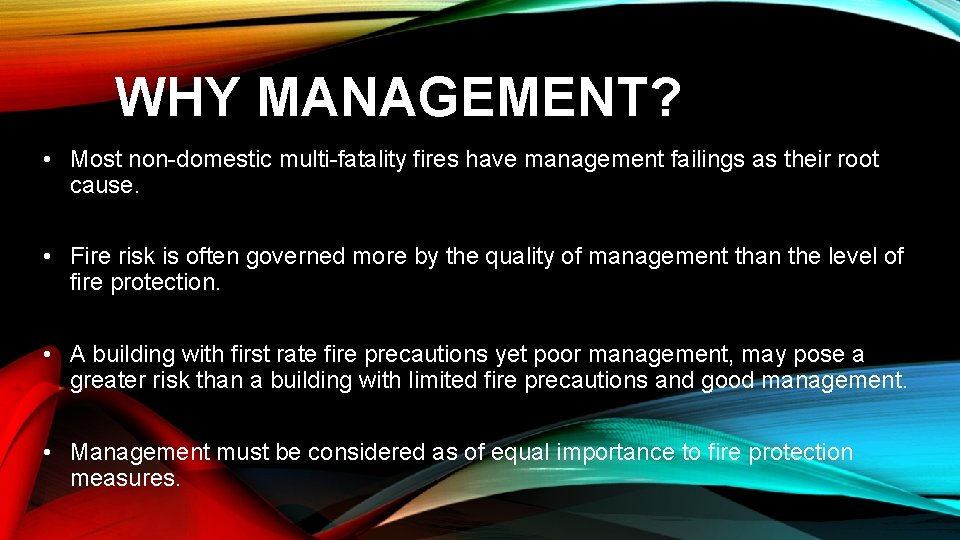 WHY MANAGEMENT?

• Most non-domestic multi-fatality fires have management failings as their root cause.

• Fire risk is often governed more by the quality of management than the level of fire protection.

• A building with first rate fire precautions yet poor management, may pose a greater risk than a building with limited fire precautions and good management.

• Management must be considered as of equal importance to fire protection measures.